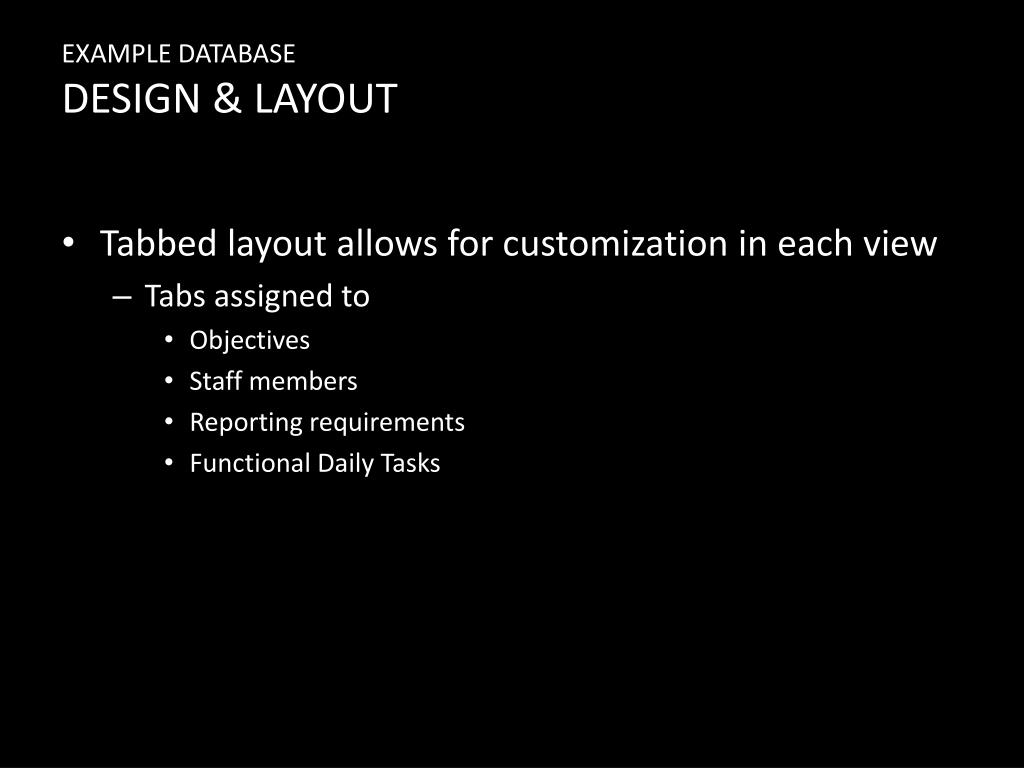 EXAMPLE DATABASE
DESIGN & LAYOUT

• Tabbed layout allows for customization in each view
– Tabs assigned to
• Objectives
• Staff members
• Reporting requirements
• Functional Daily Tasks